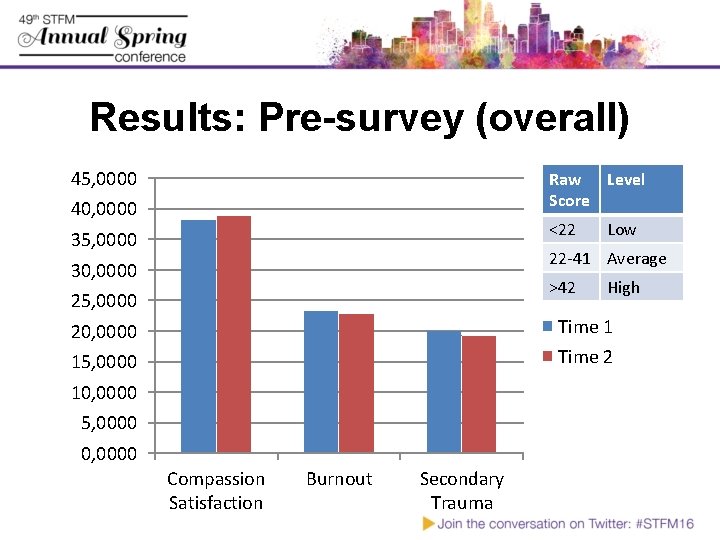 49th STFM
Annual Spring
conference

Results: Pre-survey (overall)

45,0000
40,0000
35,0000
30,0000
25,0000
20,0000
15,0000
10,0000
5,0000
0,0000

Compassion Satisfaction
Burnout
Secondary Trauma

| Raw Score | Level |
|---|---|
| <22 | Low |
| 22-41 | Average |
| >42 | High |

Time 1
Time 2

Join the conversation on Twitter: #STFM16